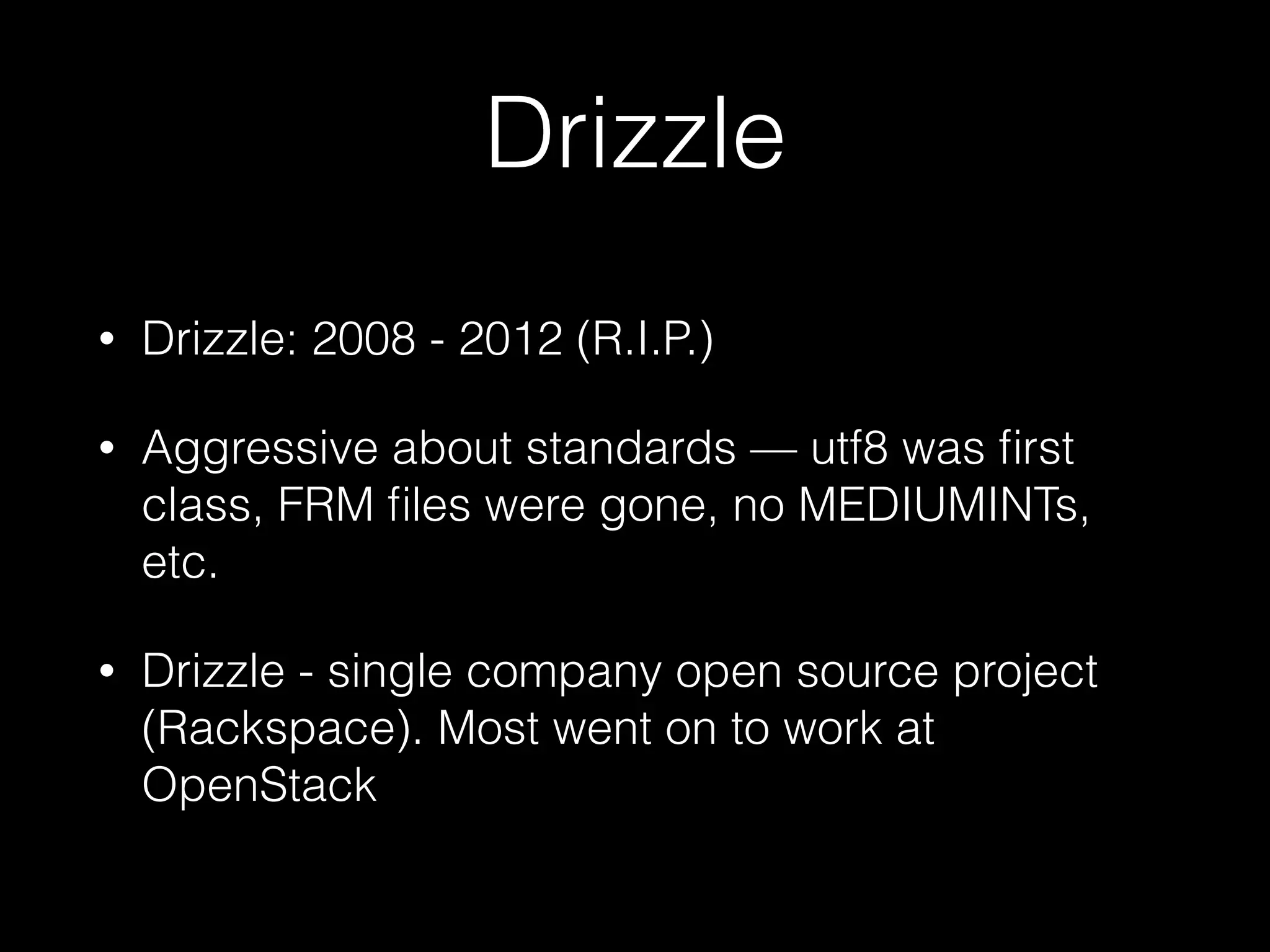 Drizzle

• Drizzle: 2008 - 2012 (R.I.P.)

• Aggressive about standards — utf8 was first class, FRM files were gone, no MEDIUMINTs, etc.

• Drizzle - single company open source project (Rackspace). Most went on to work at OpenStack